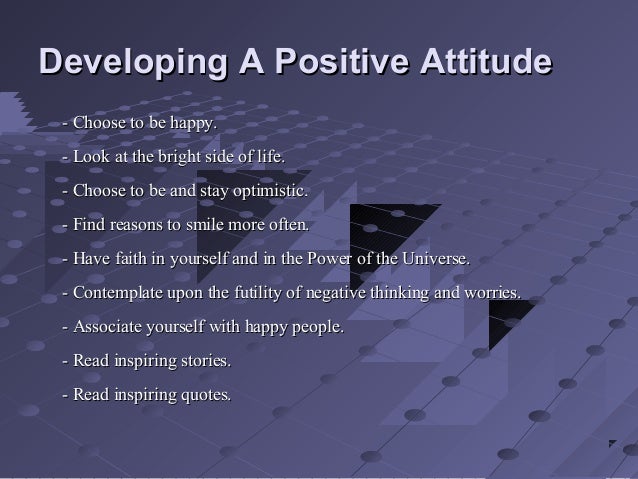 Developing A Positive Attitude

- Choose to be happy.

- Look at the bright side of life.

- Choose to be and stay optimistic.

- Find reasons to smile more often.

- Have faith in yourself and in the Power of the Universe.

- Contemplate upon the futility of negative thinking and worries.

- Associate yourself with happy people.

- Read inspiring stories.

- Read inspiring quotes.